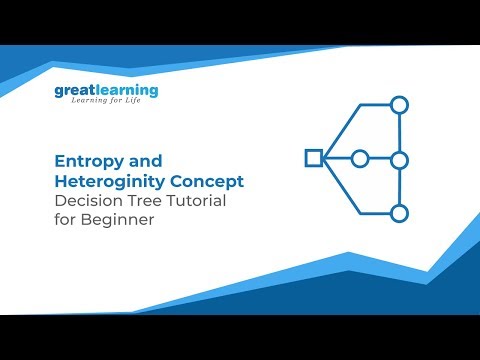 greatlearning
Learning for Life

Entropy and Heteroginity Concept
Decision Tree Tutorial for Beginner